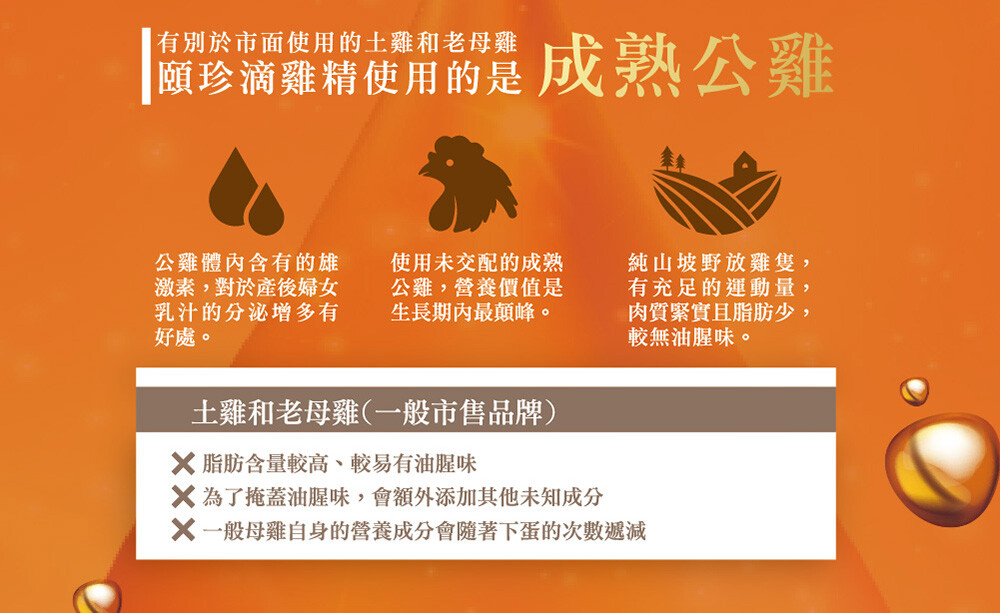 有別於市面使用的土雞和老母雞
頤珍滴雞精使用的是 成熟公雞

公雞體內含有的雄激素，對於產後婦女乳汁的分泌增多有好處。

使用未交配的成熟公雞，營養價值是生長期內最顛峰。

純山坡野放雞隻，有充足的運動量，肉質緊實且脂肪少，較無油腥味。

土雞和老母雞（一般市售品牌）

✕ 脂肪含量較高、較易有油腥味
✕ 為了掩蓋油腥味，會額外添加其他未知成分
✕ 一般母雞自身的營養成分會隨著下蛋的次數遞減